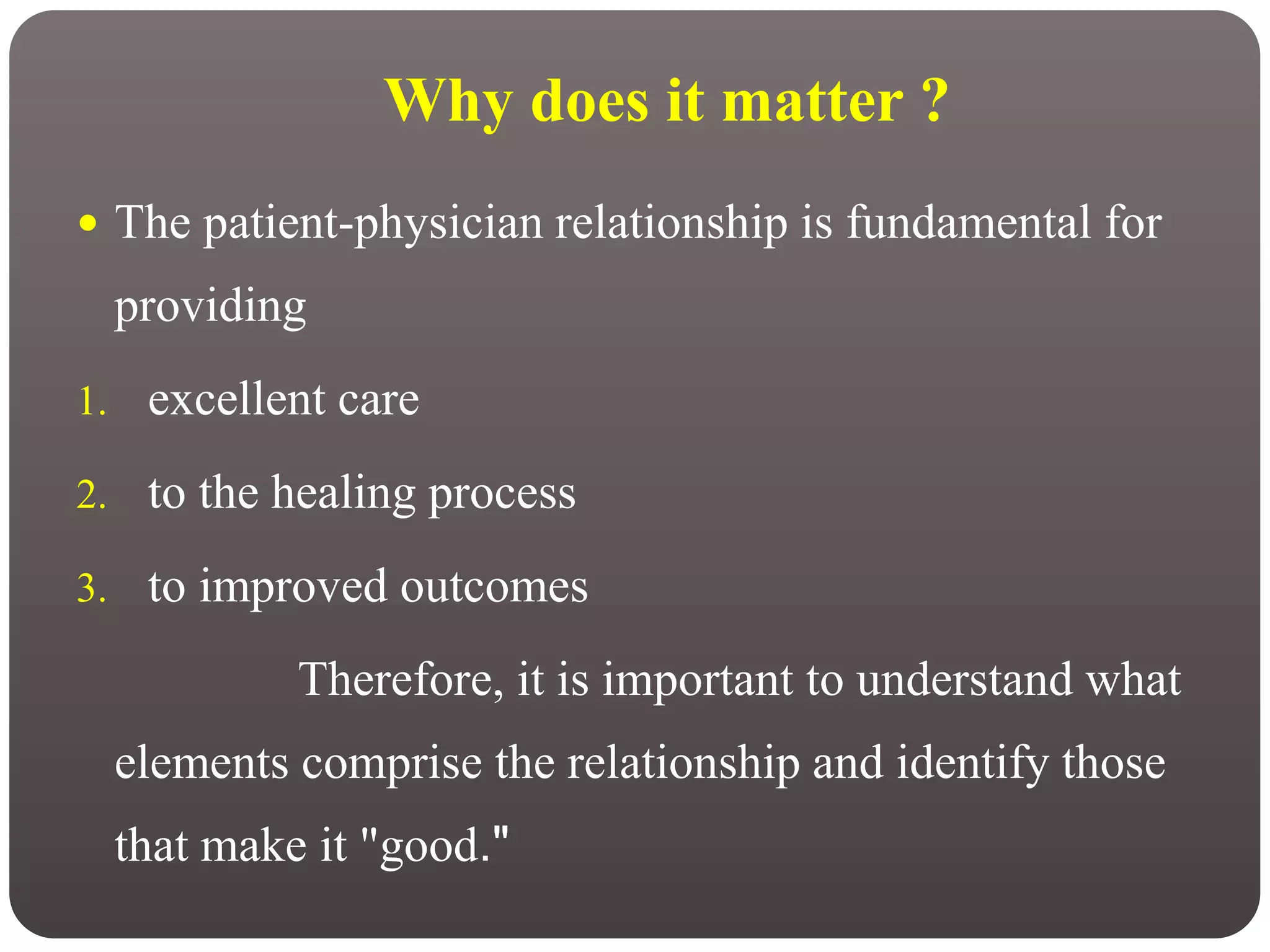 Why does it matter ?

• The patient-physician relationship is fundamental for providing

1. excellent care
2. to the healing process
3. to improved outcomes

Therefore, it is important to understand what elements comprise the relationship and identify those that make it "good."